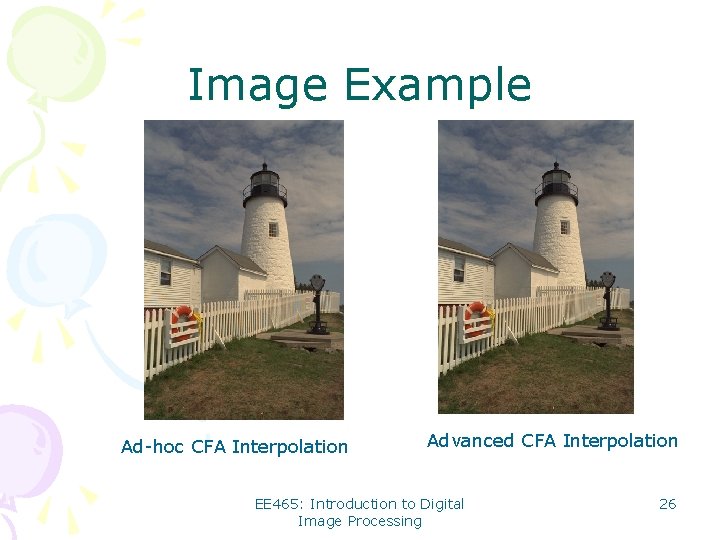 Image Example

Ad-hoc CFA Interpolation

Advanced CFA Interpolation

EE465: Introduction to Digital Image Processing

26